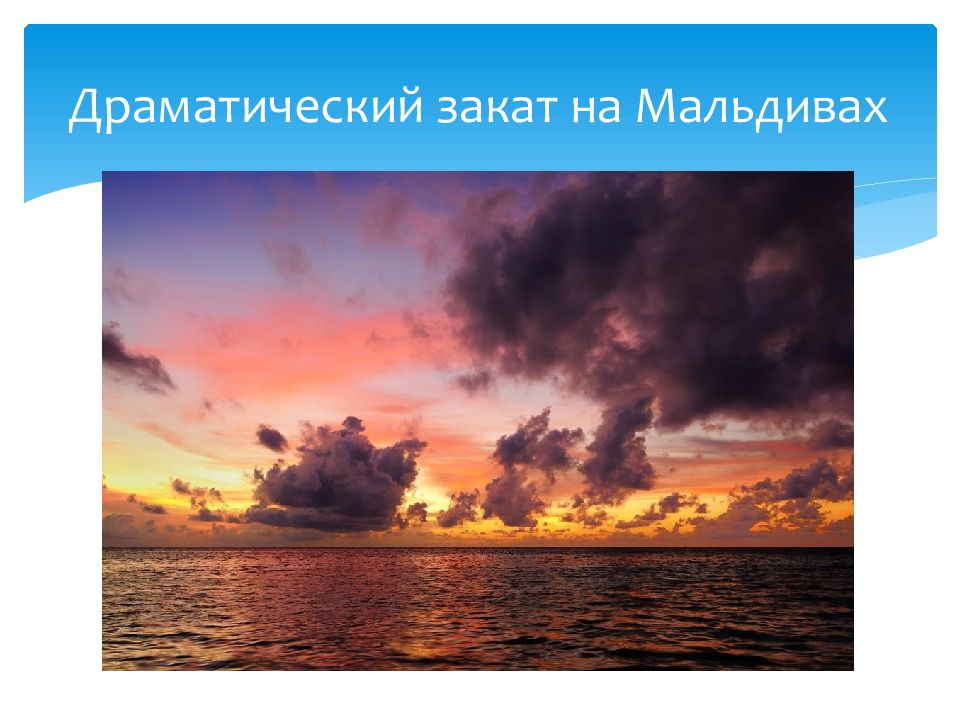 Драматический закат на Мальдивах